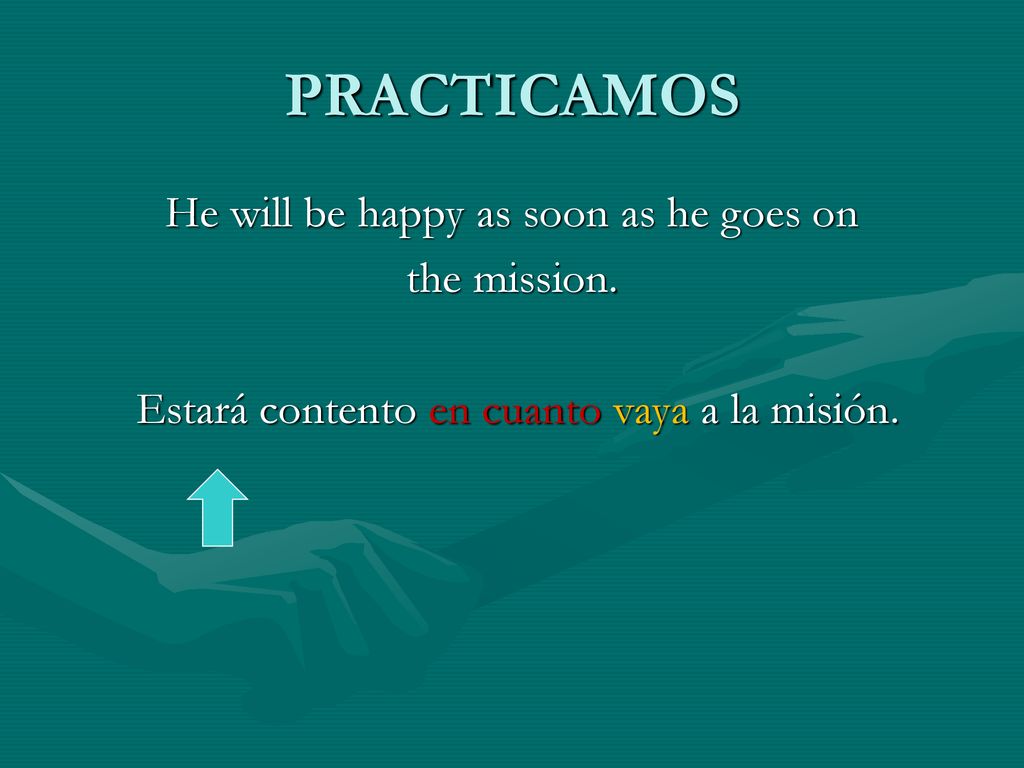 PRACTICAMOS

He will be happy as soon as he goes on the mission.

Estará contento en cuanto vaya a la misión.